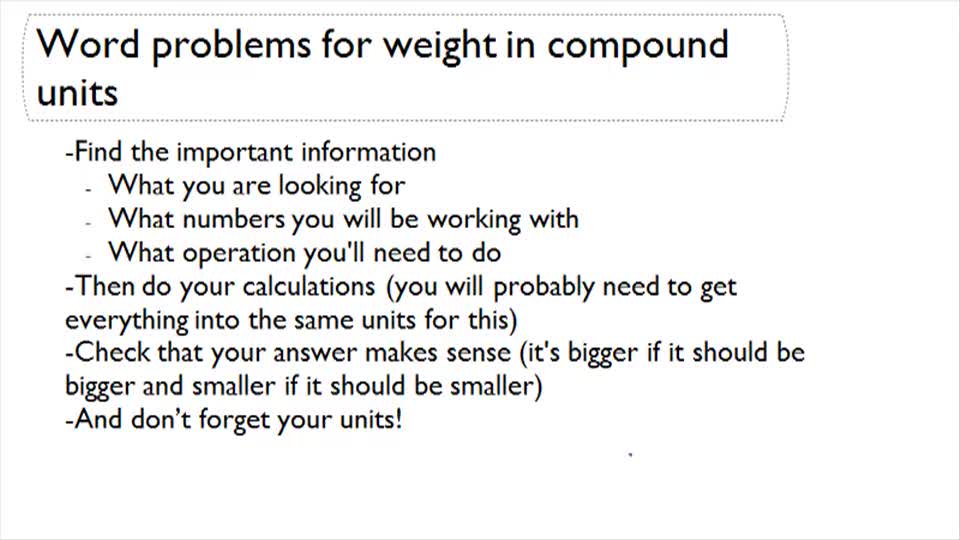 Word problems for weight in compound units

-Find the important information
- What you are looking for
- What numbers you will be working with
- What operation you'll need to do
-Then do your calculations (you will probably need to get everything into the same units for this)
-Check that your answer makes sense (it's bigger if it should be bigger and smaller if it should be smaller)
-And don't forget your units!